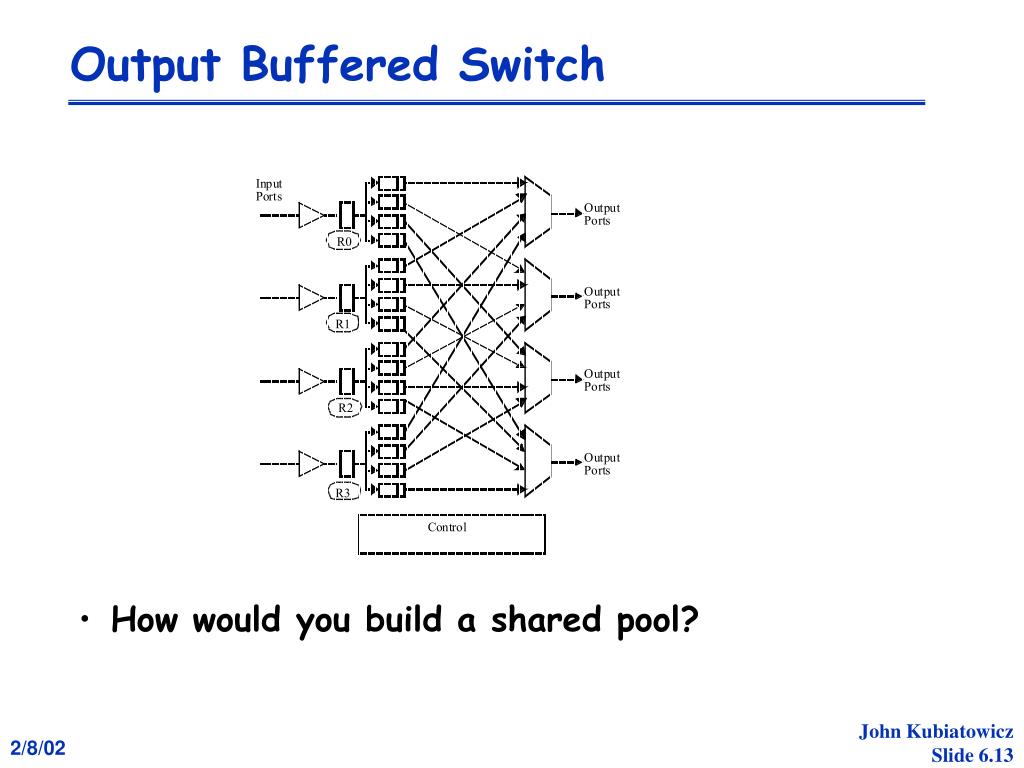 Output Buffered Switch

Input Ports

R0

R1

R2

R3

Output Ports

Output Ports

Output Ports

Output Ports

Control

• How would you build a shared pool?

2/8/02

John Kubiatowicz
Slide 6.13